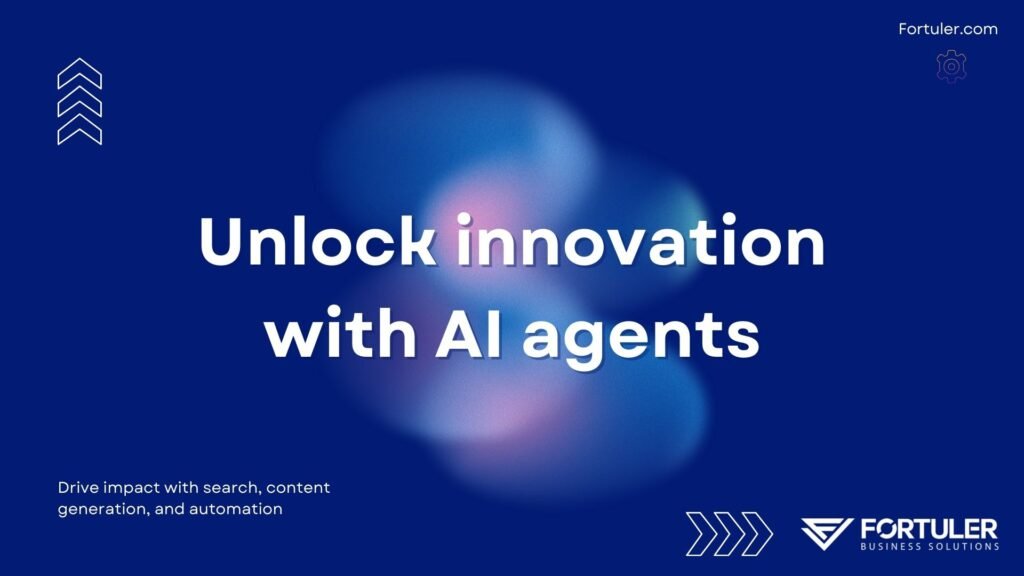 Fortuler.com

Unlock innovation with AI agents

Drive impact with search, content generation, and automation

FORTULER
BUSINESS SOLUTIONS